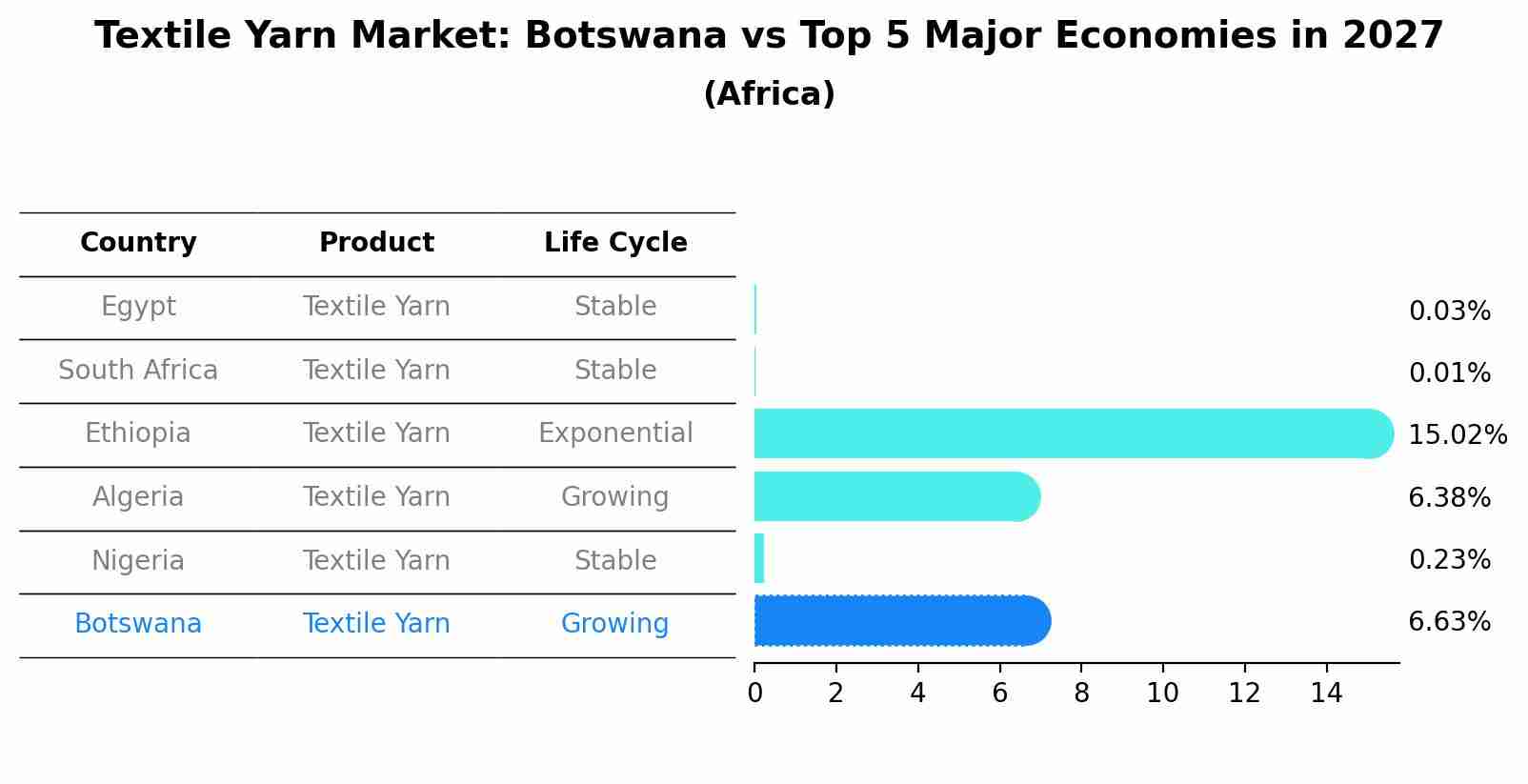 Textile Yarn Market: Botswana vs Top 5 Major Economies in 2027
(Africa)

| Country | Product | Life Cycle | |
|---|---|---|---|
| Egypt | Textile Yarn | Stable | 0.03% |
| South Africa | Textile Yarn | Stable | 0.01% |
| Ethiopia | Textile Yarn | Exponential | 15.02% |
| Algeria | Textile Yarn | Growing | 6.38% |
| Nigeria | Textile Yarn | Stable | 0.23% |
| Botswana | Textile Yarn | Growing | 6.63% |

0 2 4 6 8 10 12 14